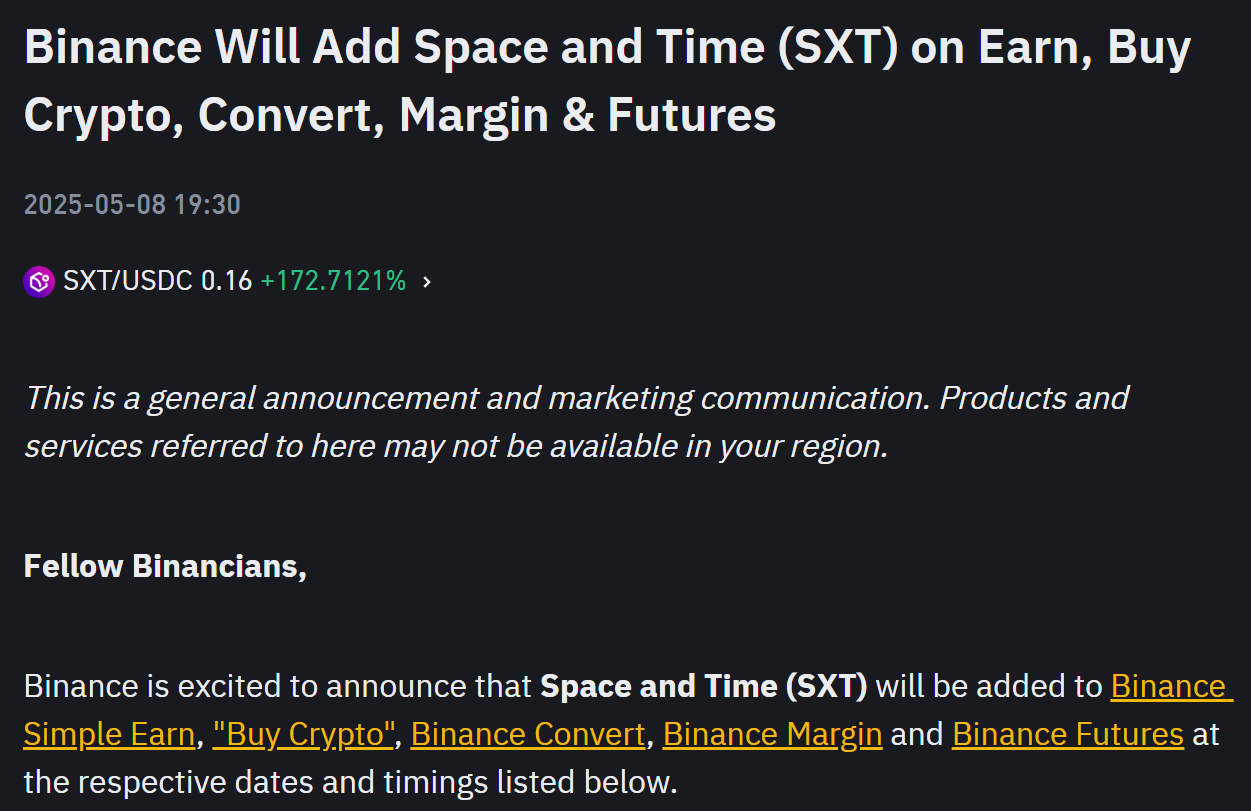 Binance Will Add Space and Time (SXT) on Earn, Buy Crypto, Convert, Margin & Futures

2025-05-08 19:30

SXT/USDC 0.16 +172.7121% ›

This is a general announcement and marketing communication. Products and services referred to here may not be available in your region.

Fellow Binancians,

Binance is excited to announce that Space and Time (SXT) will be added to Binance Simple Earn, "Buy Crypto", Binance Convert, Binance Margin and Binance Futures at the respective dates and timings listed below.